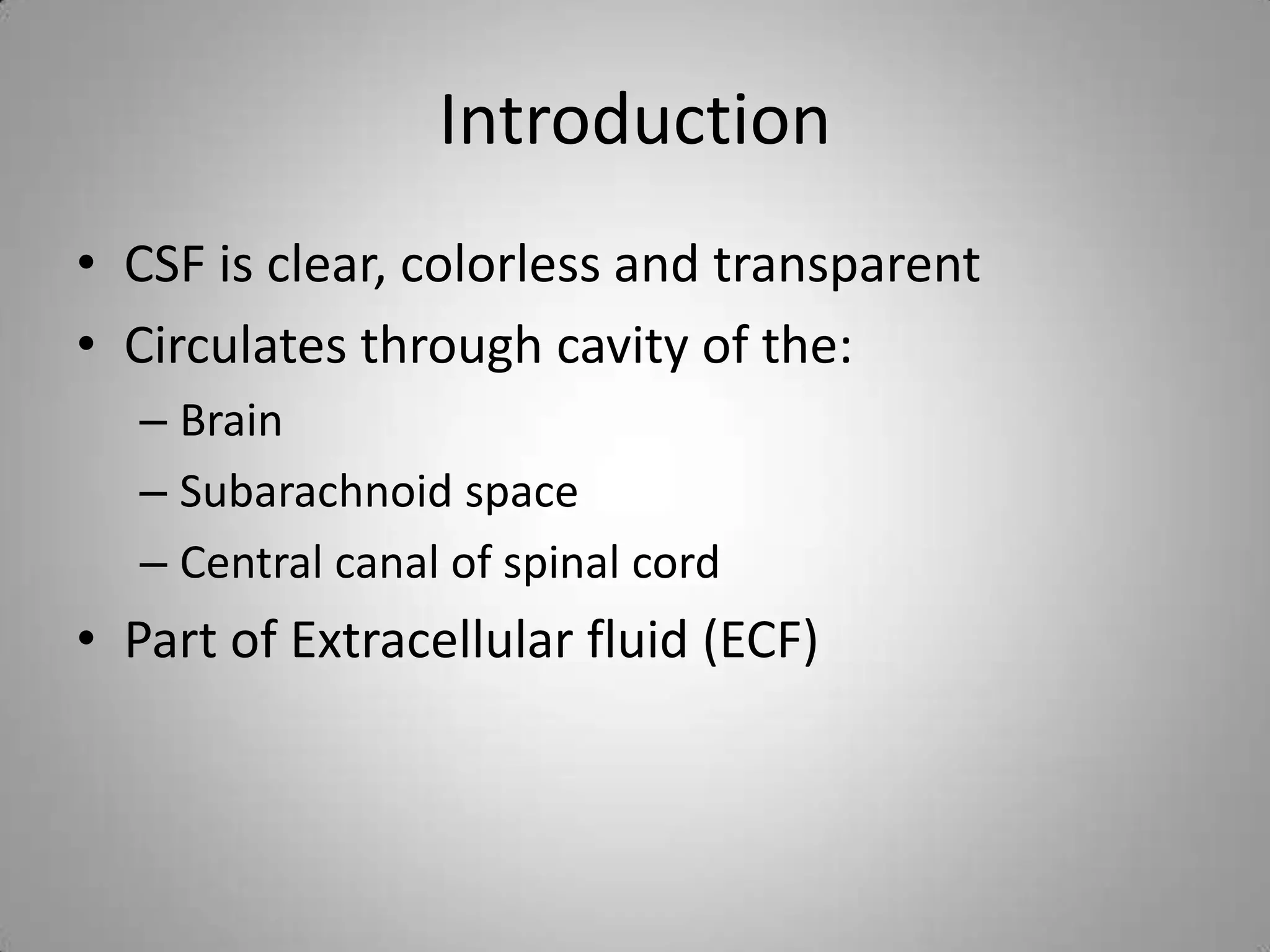 Introduction

• CSF is clear, colorless and transparent
• Circulates through cavity of the:
– Brain
– Subarachnoid space
– Central canal of spinal cord
• Part of Extracellular fluid (ECF)